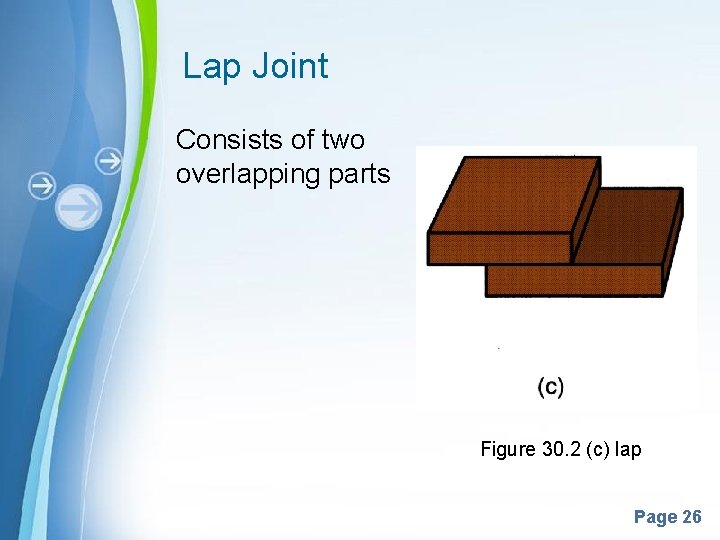 Lap Joint

Consists of two overlapping parts

(c)

Figure 30.2 (c) lap

Page 26